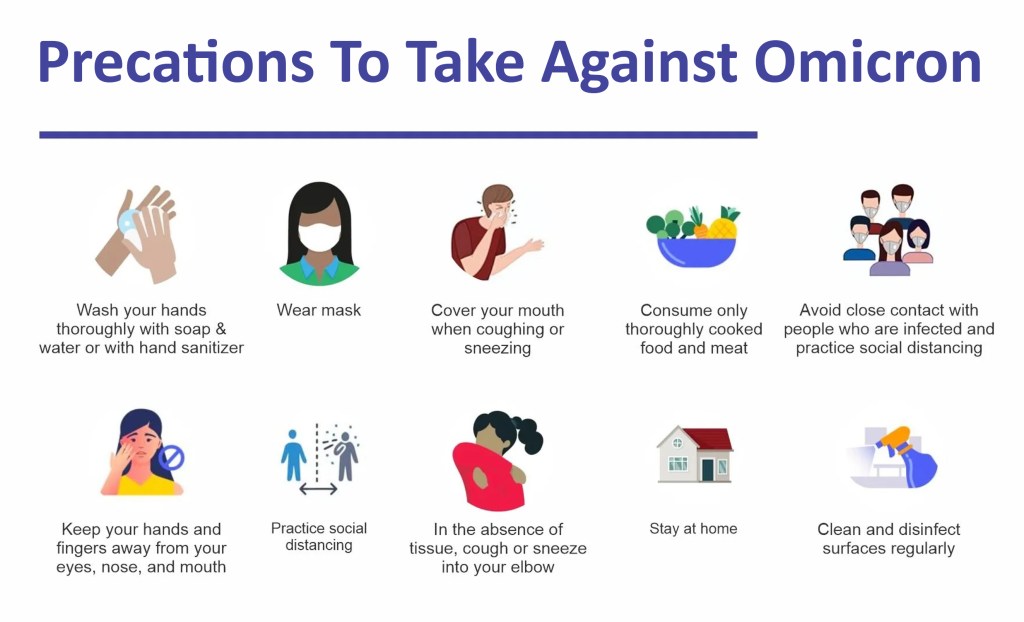 Precations To Take Against Omicron

Wash your hands thoroughly with soap & water or with hand sanitizer

Wear mask

Cover your mouth when coughing or sneezing

Consume only thoroughly cooked food and meat

Avoid close contact with people who are infected and practice social distancing

Keep your hands and fingers away from your eyes, nose, and mouth

Practice social distancing

In the absence of tissue, cough or sneeze into your elbow

Stay at home

Clean and disinfect surfaces regularly